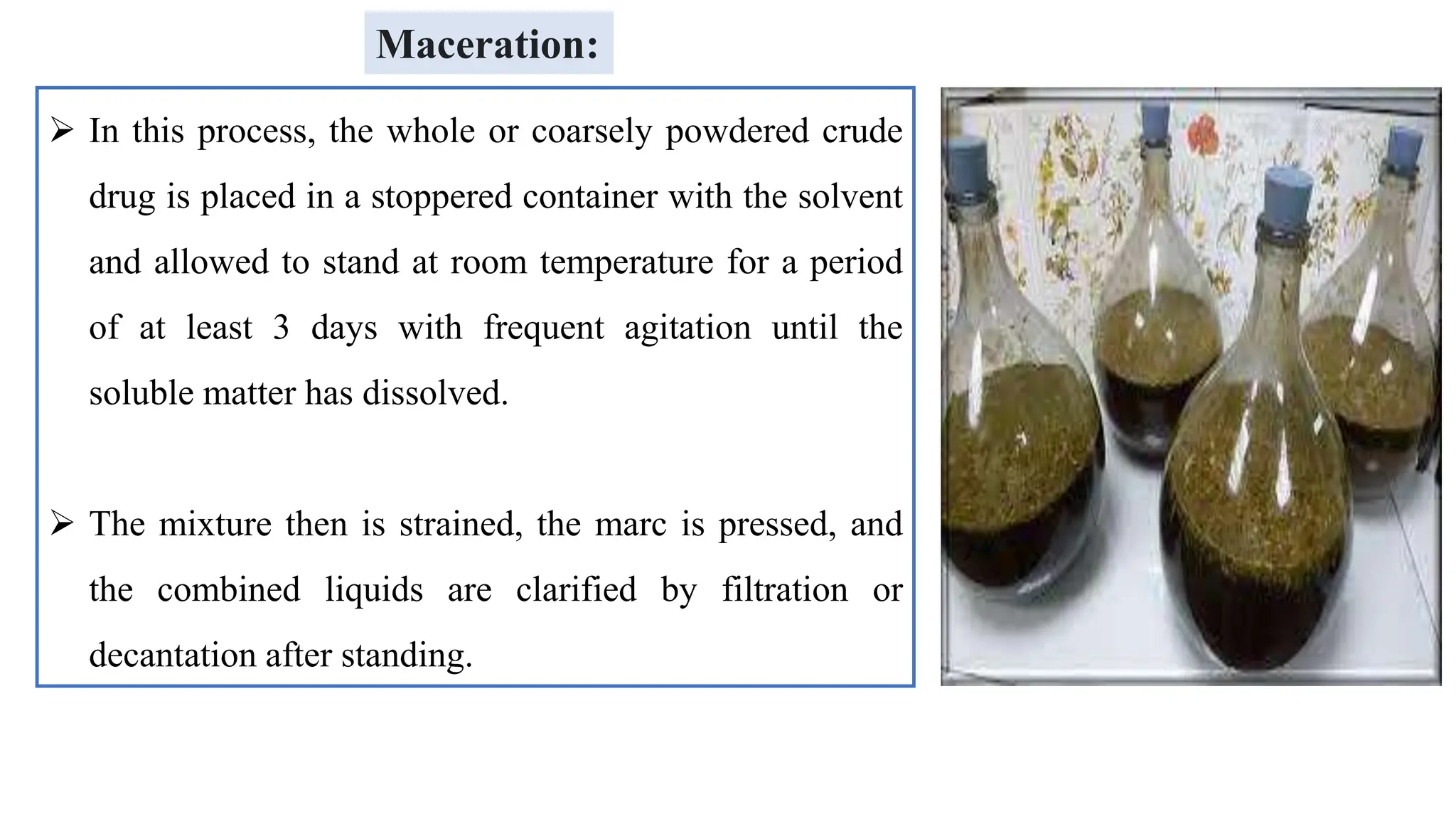 Maceration:

➢ In this process, the whole or coarsely powdered crude drug is placed in a stoppered container with the solvent and allowed to stand at room temperature for a period of at least 3 days with frequent agitation until the soluble matter has dissolved.

➢ The mixture then is strained, the marc is pressed, and the combined liquids are clarified by filtration or decantation after standing.